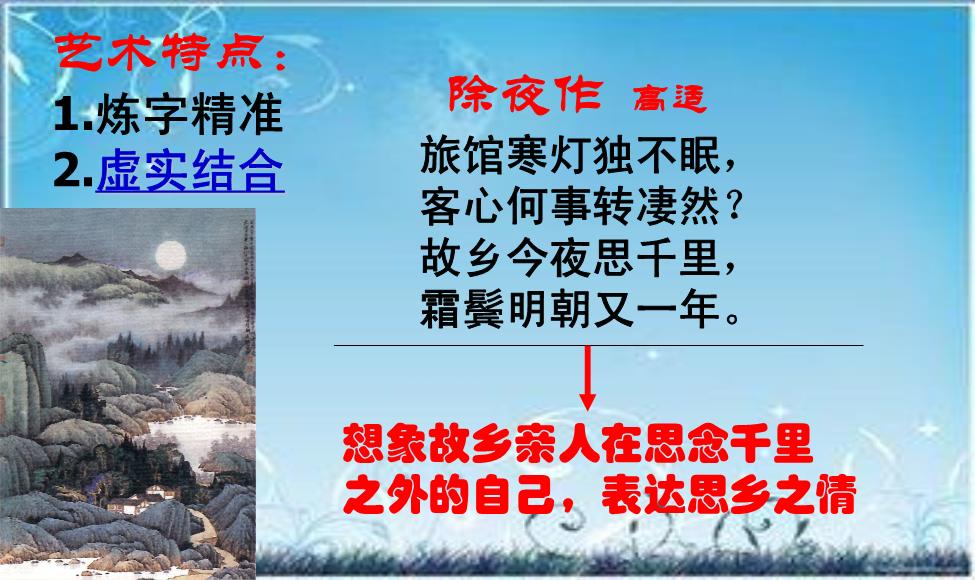 艺术特点：
1.炼字精准
2.虚实结合

除夜作 高适

旅馆寒灯独不眠，
客心何事转凄然？
故乡今夜思千里，
霜鬓明朝又一年。

想象故乡亲人在思念千里之外的自己，表达思乡之情